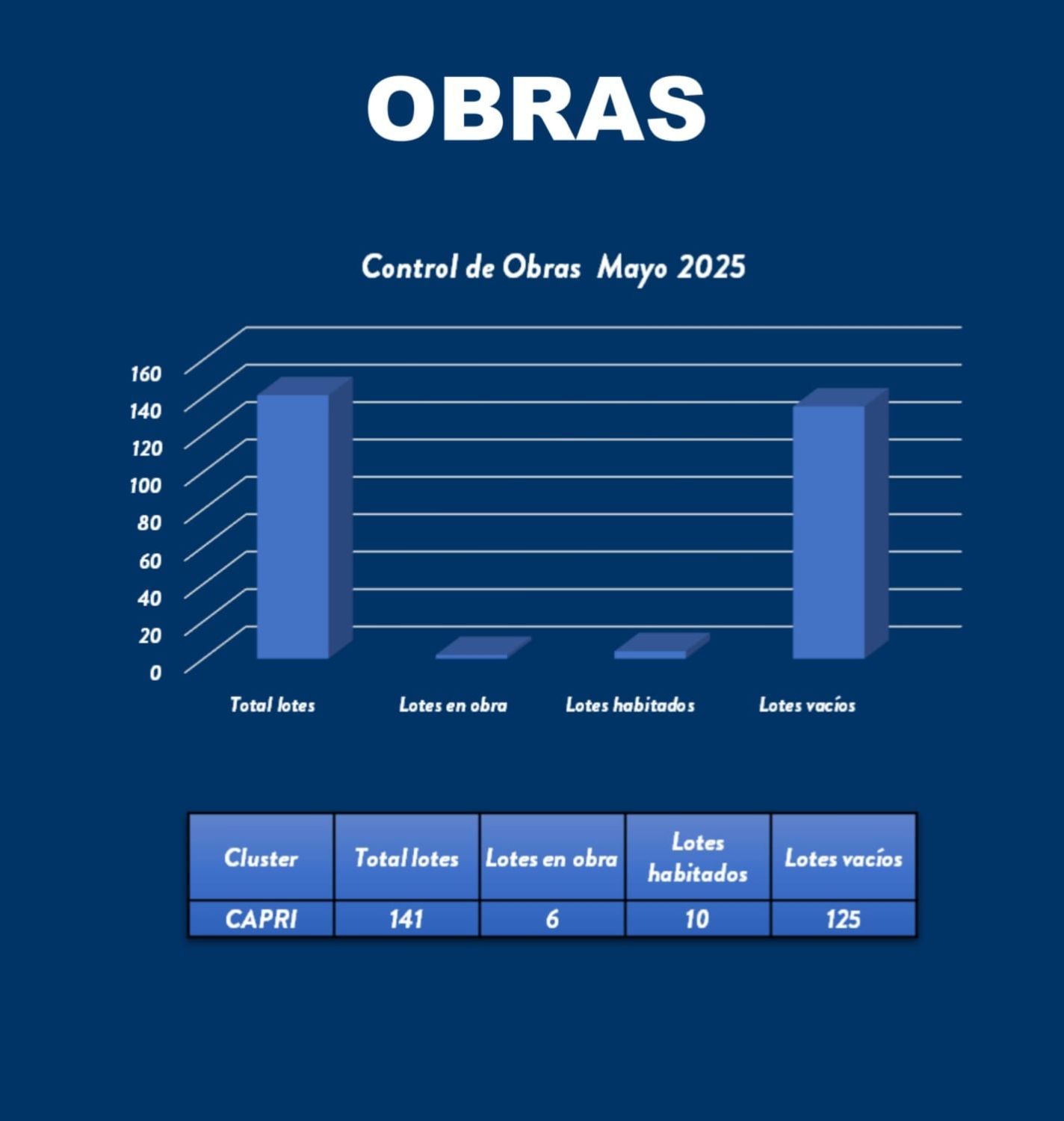 OBRAS

Control de Obras Mayo 2025

160
140
120
100
80
60
40
20
0

Total lotes
Lotes en obra
Lotes habitados
Lotes vacíos

| Cluster | Total lotes | Lotes en obra | Lotes habitados | Lotes vacíos |
|---|---|---|---|---|
| CAPRI | 141 | 6 | 10 | 125 |